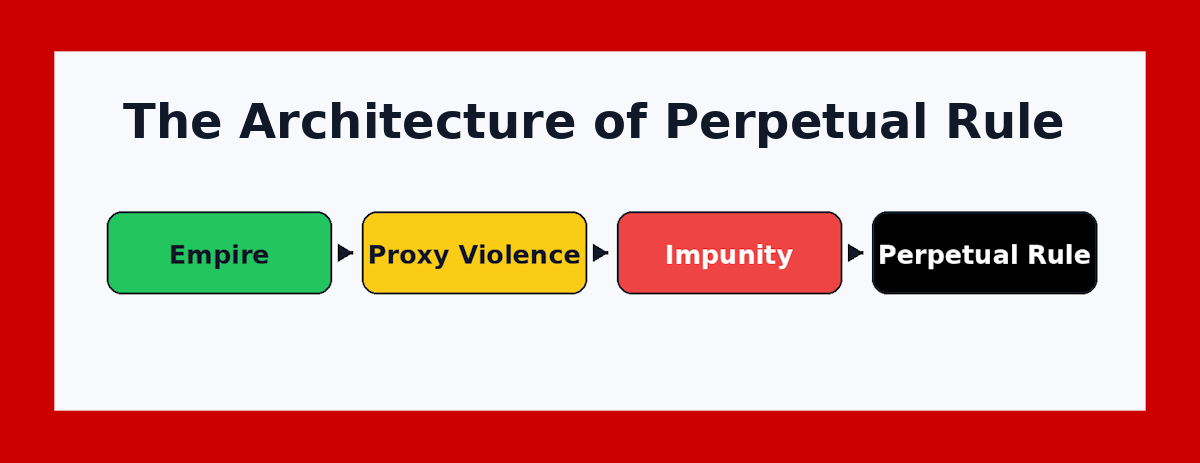 The Architecture of Perpetual Rule

Empire

Proxy Violence

Impunity

Perpetual Rule